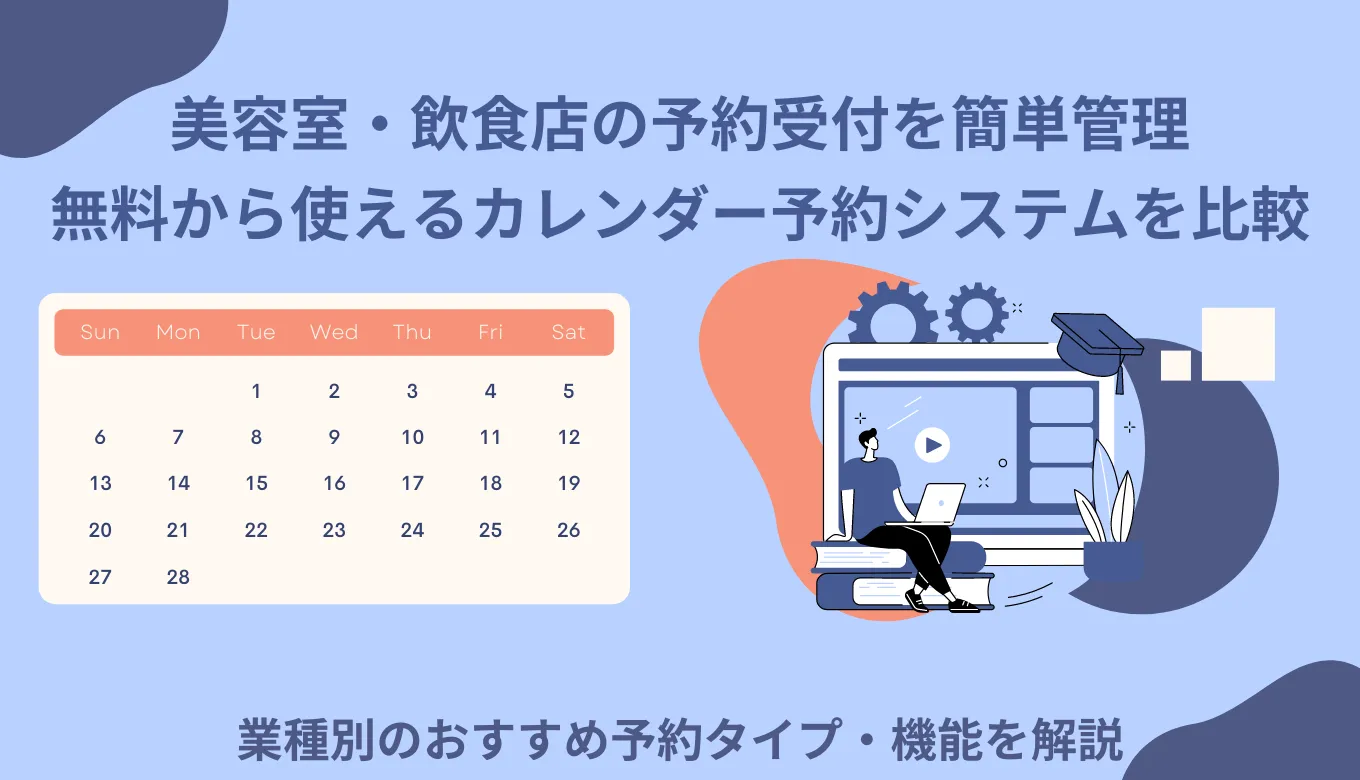 美容室・飲食店の予約受付を簡単管理
無料から使えるカレンダー予約システムを比較

| Sun | Mon | Tue | Wed | Thu | Fri | Sat |
|---|---|---|---|---|---|---|
| | | 1 | 2 | 3 | 4 | 5 |
| 6 | 7 | 8 | 9 | 10 | 11 | 12 |
| 13 | 14 | 15 | 16 | 17 | 18 | 19 |
| 20 | 21 | 22 | 23 | 24 | 25 | 26 |
| 27 | 28 | | | | | |

業種別のおすすめ予約タイプ・機能を解説